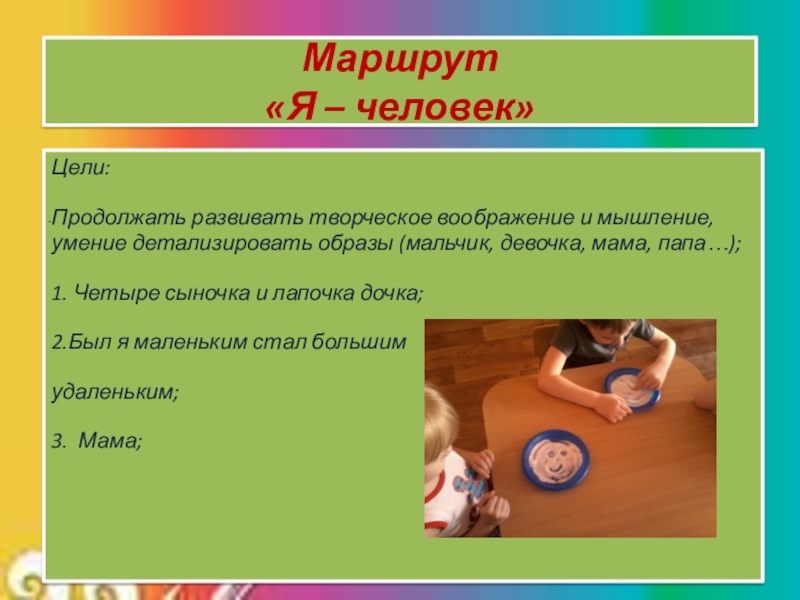 Маршрут
«Я – человек»

Цели:

-Продолжать развивать творческое воображение и мышление, умение детализировать образы (мальчик, девочка, мама, папа…);

1. Четыре сыночка и лапочка дочка;

2.Был я маленьким стал большим

удаленьким;

3. Мама;